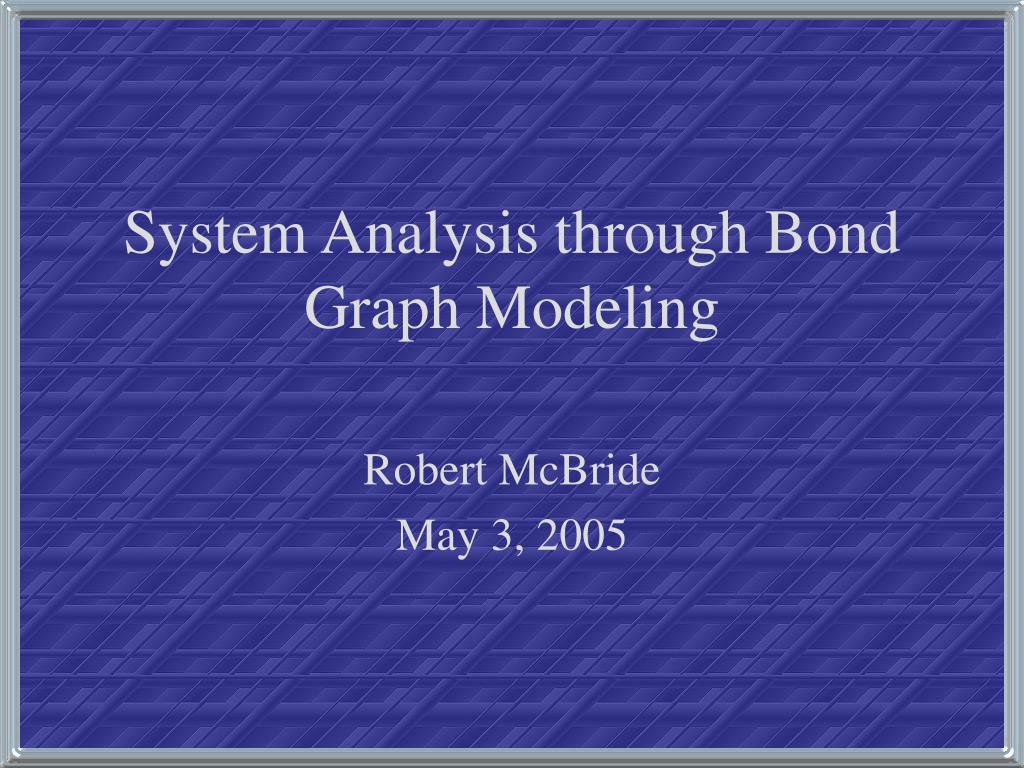 System Analysis through Bond Graph Modeling

Robert McBride
May 3, 2005